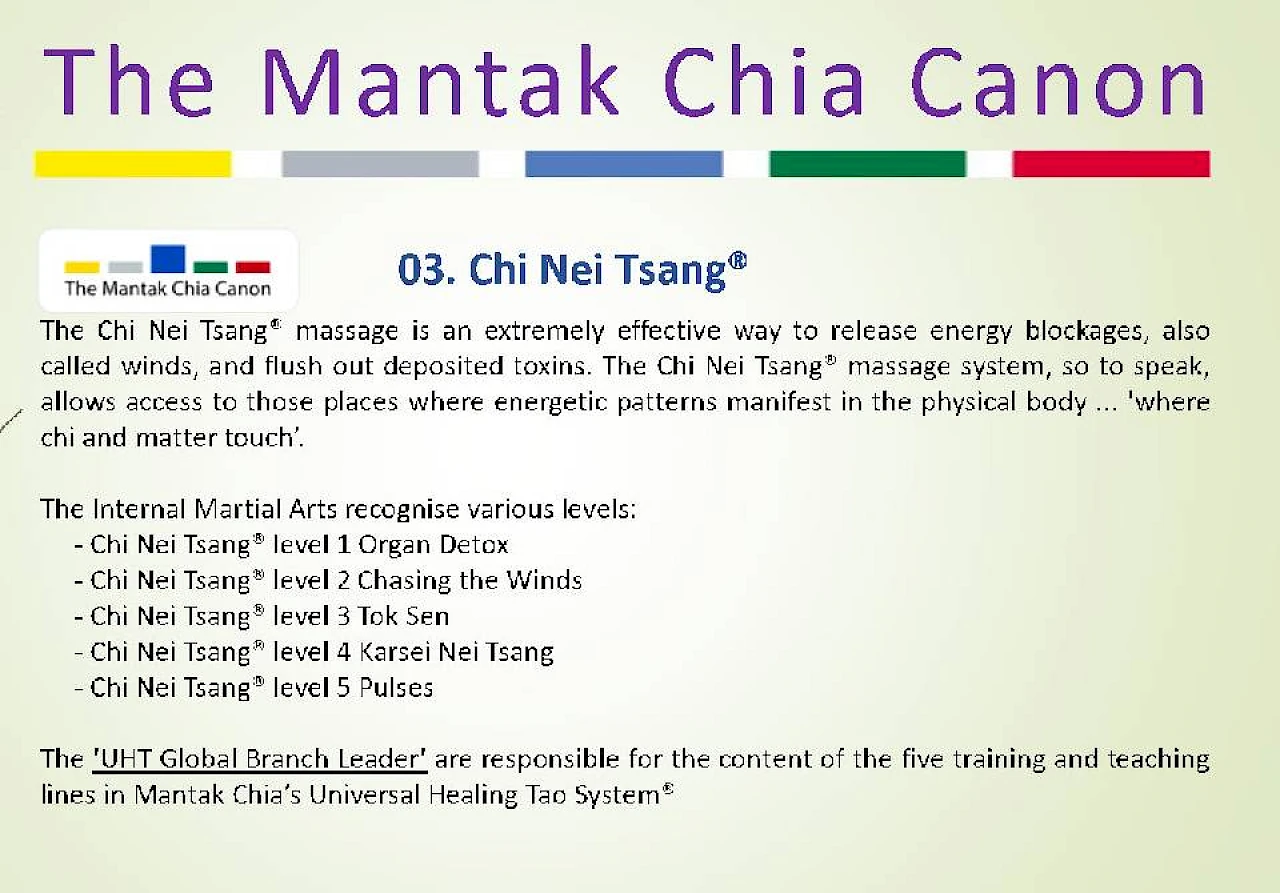 The Mantak Chia Canon

The Mantak Chia Canon

03. Chi Nei Tsang®

The Chi Nei Tsang® massage is an extremely effective way to release energy blockages, also called winds, and flush out deposited toxins. The Chi Nei Tsang® massage system, so to speak, allows access to those places where energetic patterns manifest in the physical body ... 'where chi and matter touch'.

The Internal Martial Arts recognise various levels:
- Chi Nei Tsang® level 1 Organ Detox
- Chi Nei Tsang® level 2 Chasing the Winds
- Chi Nei Tsang® level 3 Tok Sen
- Chi Nei Tsang® level 4 Karsei Nei Tsang
- Chi Nei Tsang® level 5 Pulses

The 'UHT Global Branch Leader' are responsible for the content of the five training and teaching lines in Mantak Chia's Universal Healing Tao System®